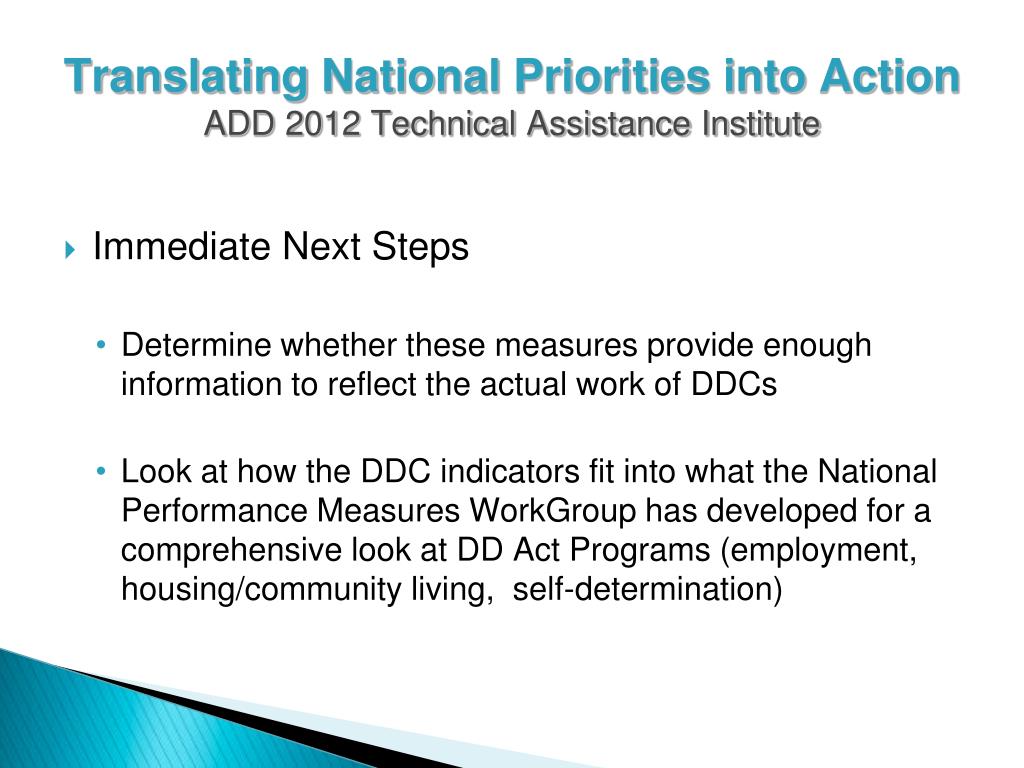 Translating National Priorities into Action
ADD 2012 Technical Assistance Institute

Immediate Next Steps

• Determine whether these measures provide enough information to reflect the actual work of DDCs

• Look at how the DDC indicators fit into what the National Performance Measures WorkGroup has developed for a comprehensive look at DD Act Programs (employment, housing/community living, self-determination)